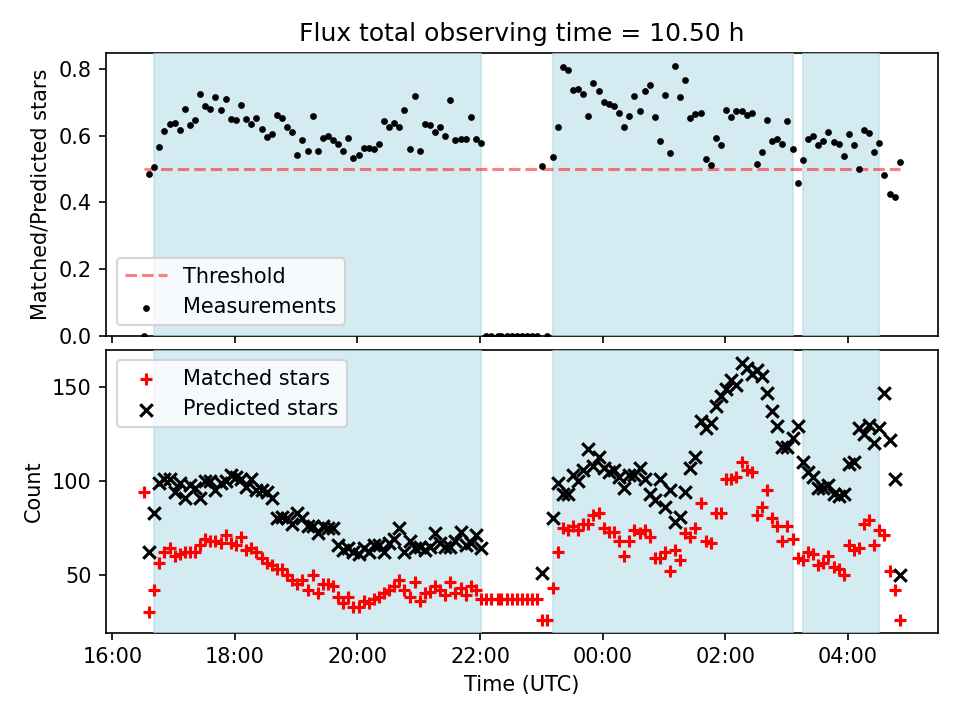 Flux total observing time = 10.50 h

Matched/Predicted stars

0.8
0.6
0.4
0.2
0.0

Threshold
Measurements

Count

150
100
50

Matched stars
Predicted stars

16:00 18:00 20:00 22:00 00:00 02:00 04:00

Time (UTC)